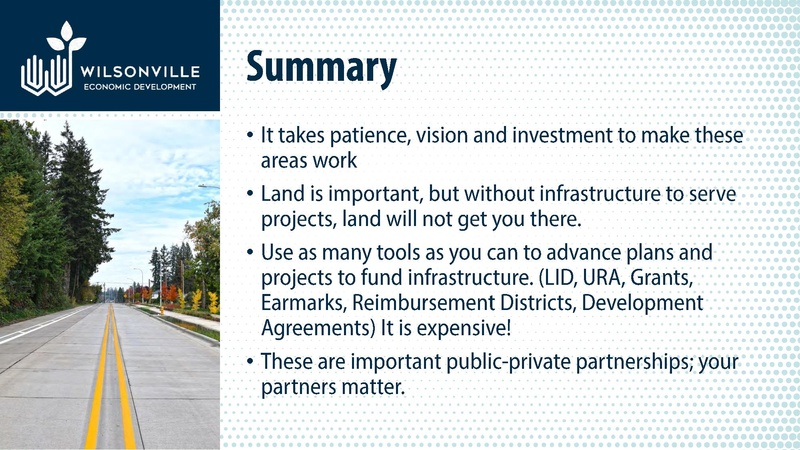 WILSONVILLE
ECONOMIC DEVELOPMENT

Summary

• It takes patience, vision and investment to make these areas work

• Land is important, but without infrastructure to serve projects, land will not get you there.

• Use as many tools as you can to advance plans and projects to fund infrastructure. (LID, URA, Grants, Earmarks, Reimbursement Districts, Development Agreements) It is expensive!

• These are important public-private partnerships; your partners matter.